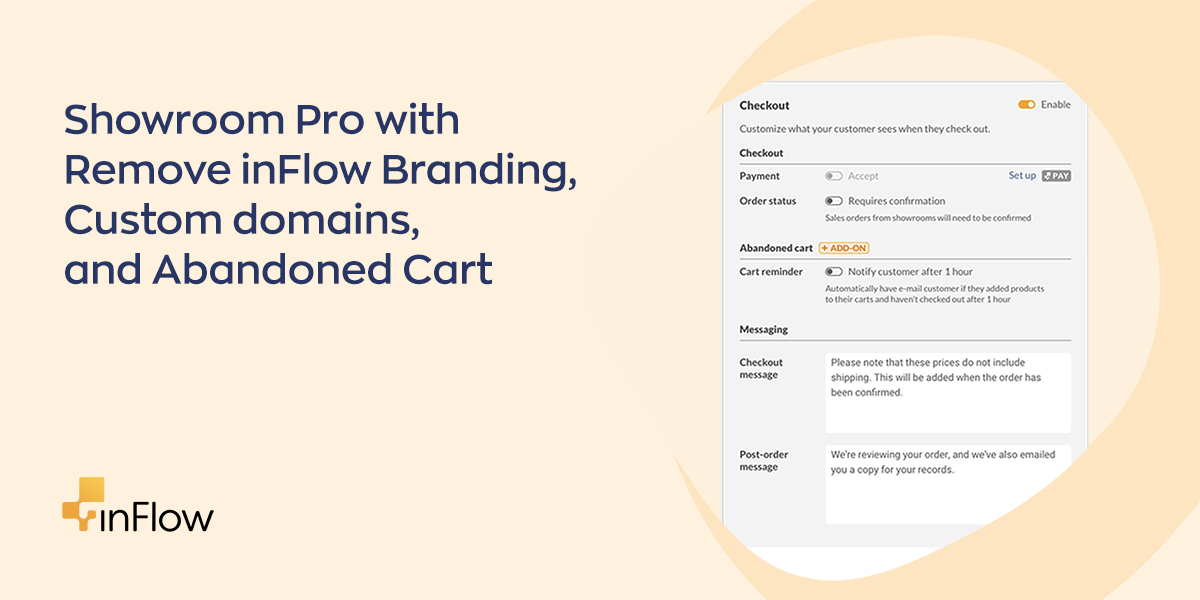 Showroom Pro with Remove inFlow Branding, Custom domains, and Abandoned Cart

inFlow

Checkout
Enable
Customize what your customer sees when they check out.

Checkout
Payment
Accept
Set up
PAY
Order status
Requires confirmation
Sales orders from showrooms will need to be confirmed

Abandoned cart
+ ADD-ON
Cart reminder
Notify customer after 1 hour
Automatically have e-mail customer if they added products to their carts and haven't checked out after 1 hour

Messaging
Checkout message
Please note that these prices do not include shipping. This will be added when the order has been confirmed.
Post-order message
We're reviewing your order, and we've also emailed you a copy for your records.